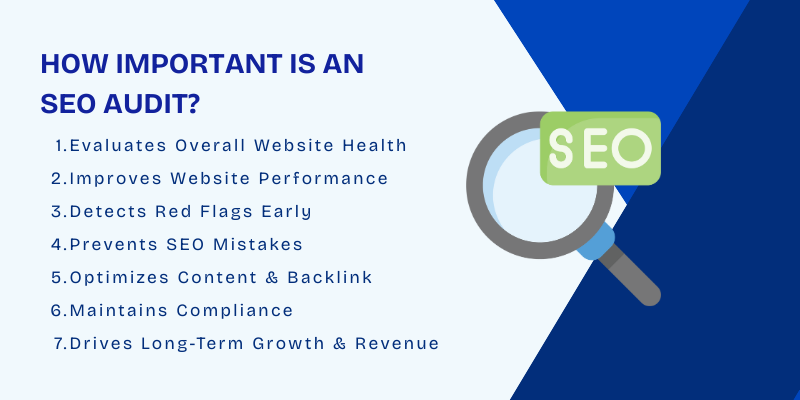 HOW IMPORTANT IS AN SEO AUDIT?

1.Evaluates Overall Website Health
2.Improves Website Performance
3.Detects Red Flags Early
4.Prevents SEO Mistakes
5.Optimizes Content & Backlink
6.Maintains Compliance
7.Drives Long-Term Growth & Revenue

SEO